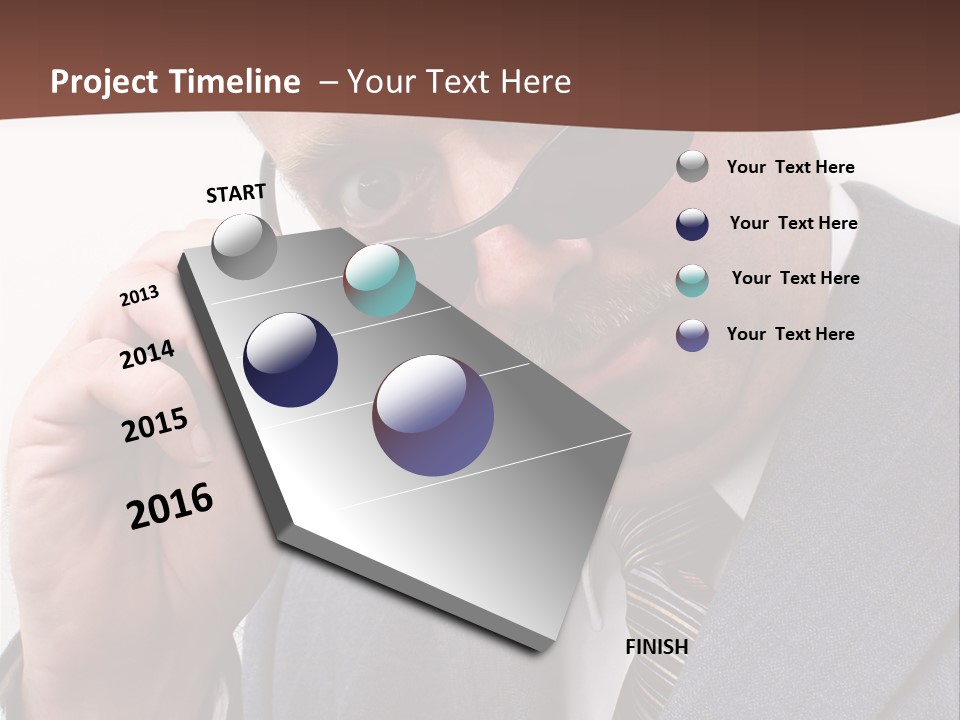 Project Timeline – Your Text Here

START

2013

2014

2015

2016

FINISH

Your Text Here

Your Text Here

Your Text Here

Your Text Here